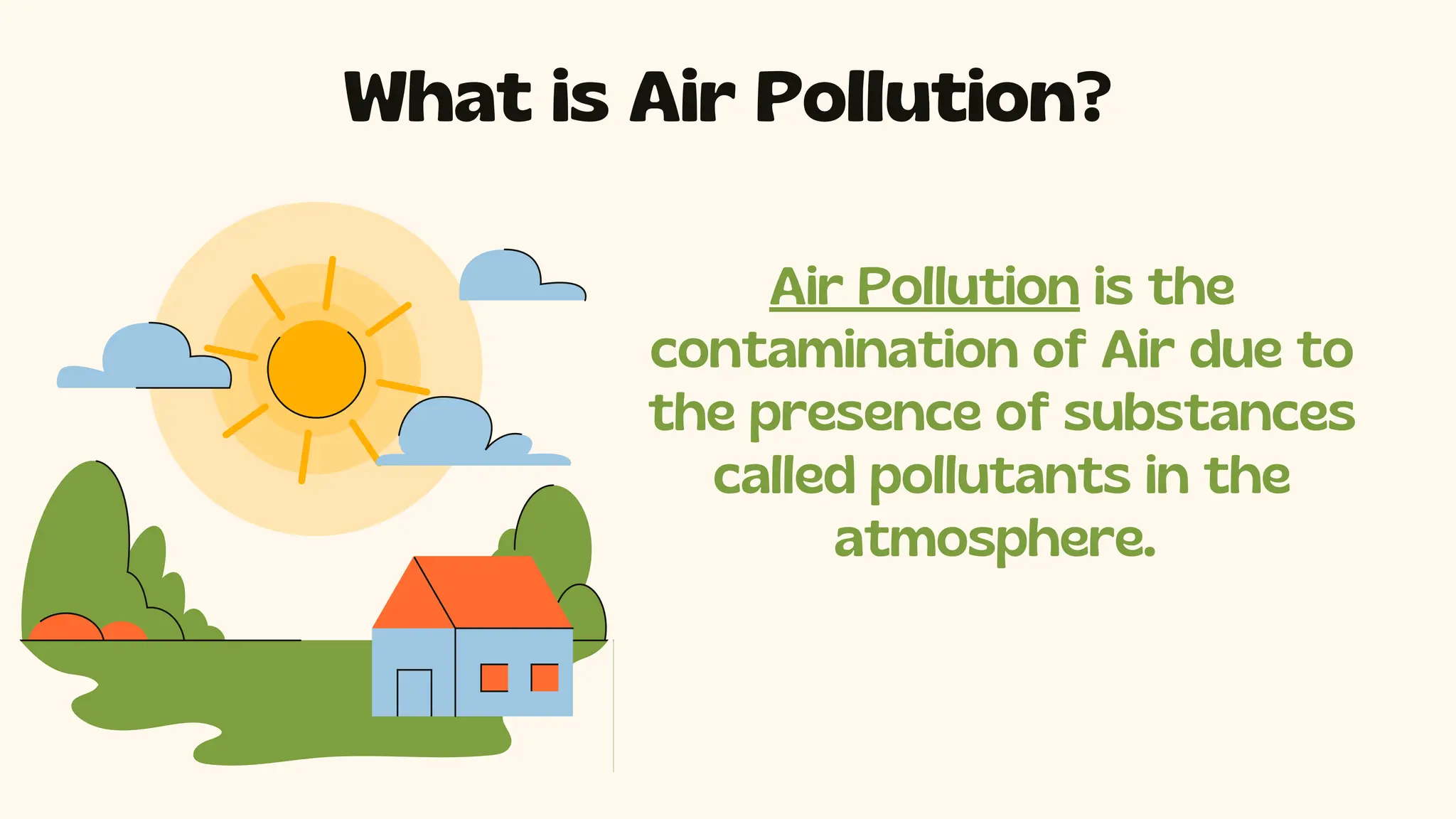 What is Air Pollution?

Air Pollution is the contamination of Air due to the presence of substances called pollutants in the atmosphere.